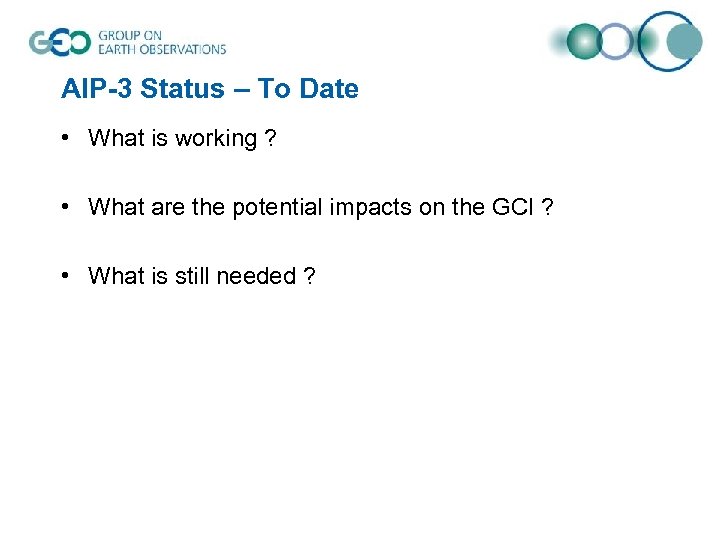 GEO GROUP ON EARTH OBSERVATIONS

AIP-3 Status – To Date

• What is working ?

• What are the potential impacts on the GCI ?

• What is still needed ?